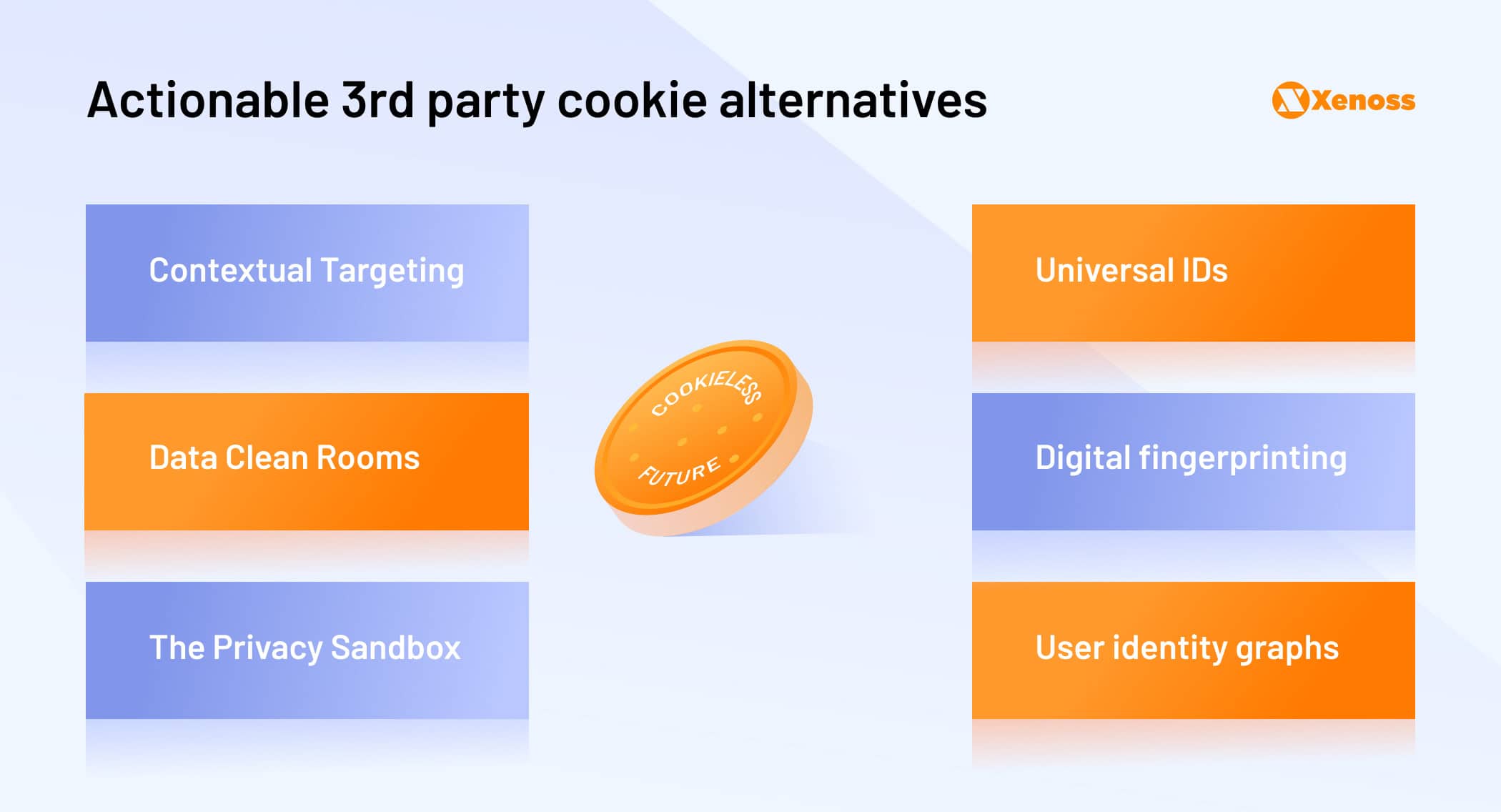 Actionable 3rd party cookie alternatives

Xenoss

Contextual Targeting

Data Clean Rooms

The Privacy Sandbox

COOKIELESS FUTURE

Universal IDs

Digital fingerprinting

User identity graphs